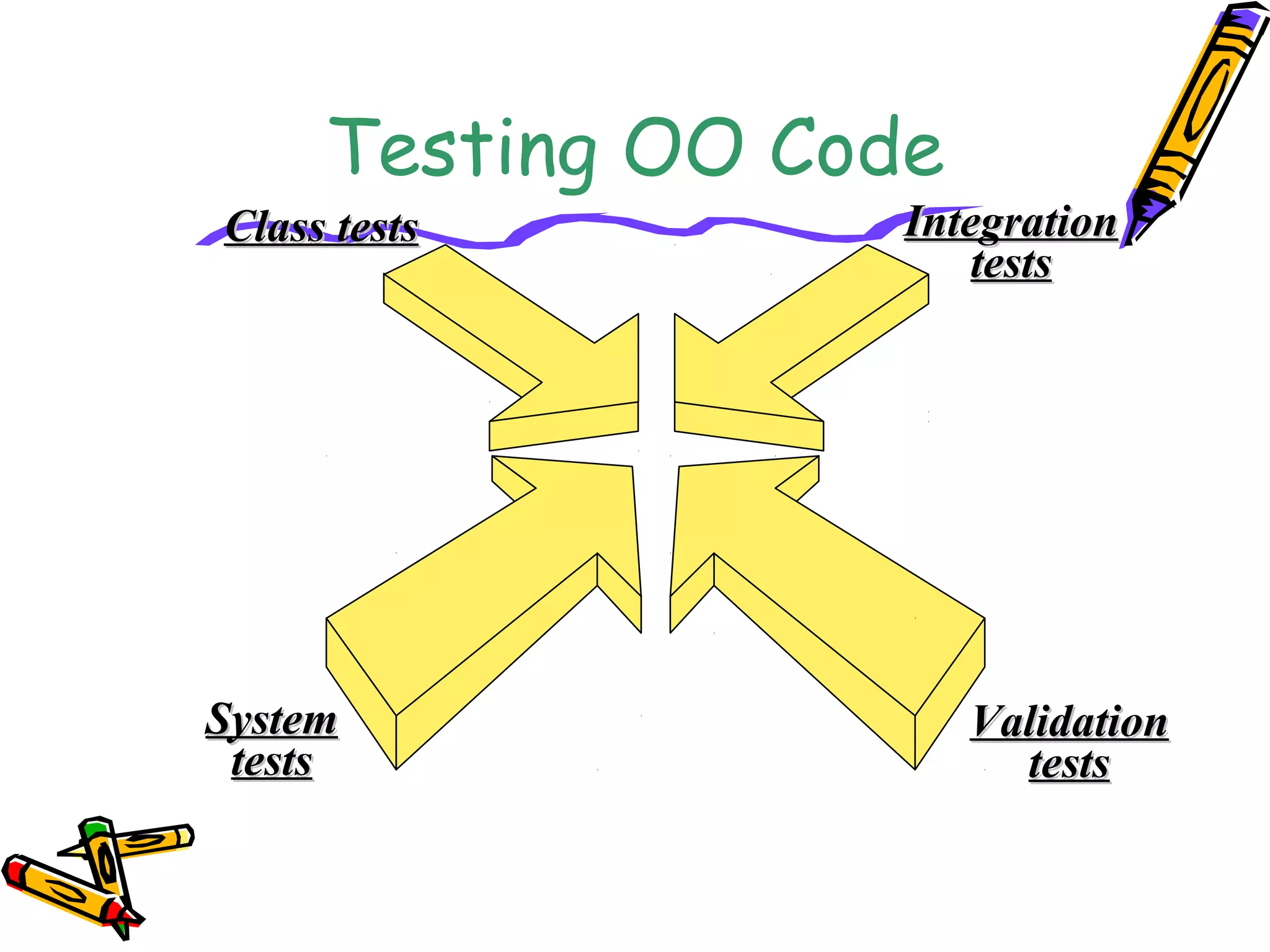 Testing OO Code

Class tests

Integration tests

System tests

Validation tests